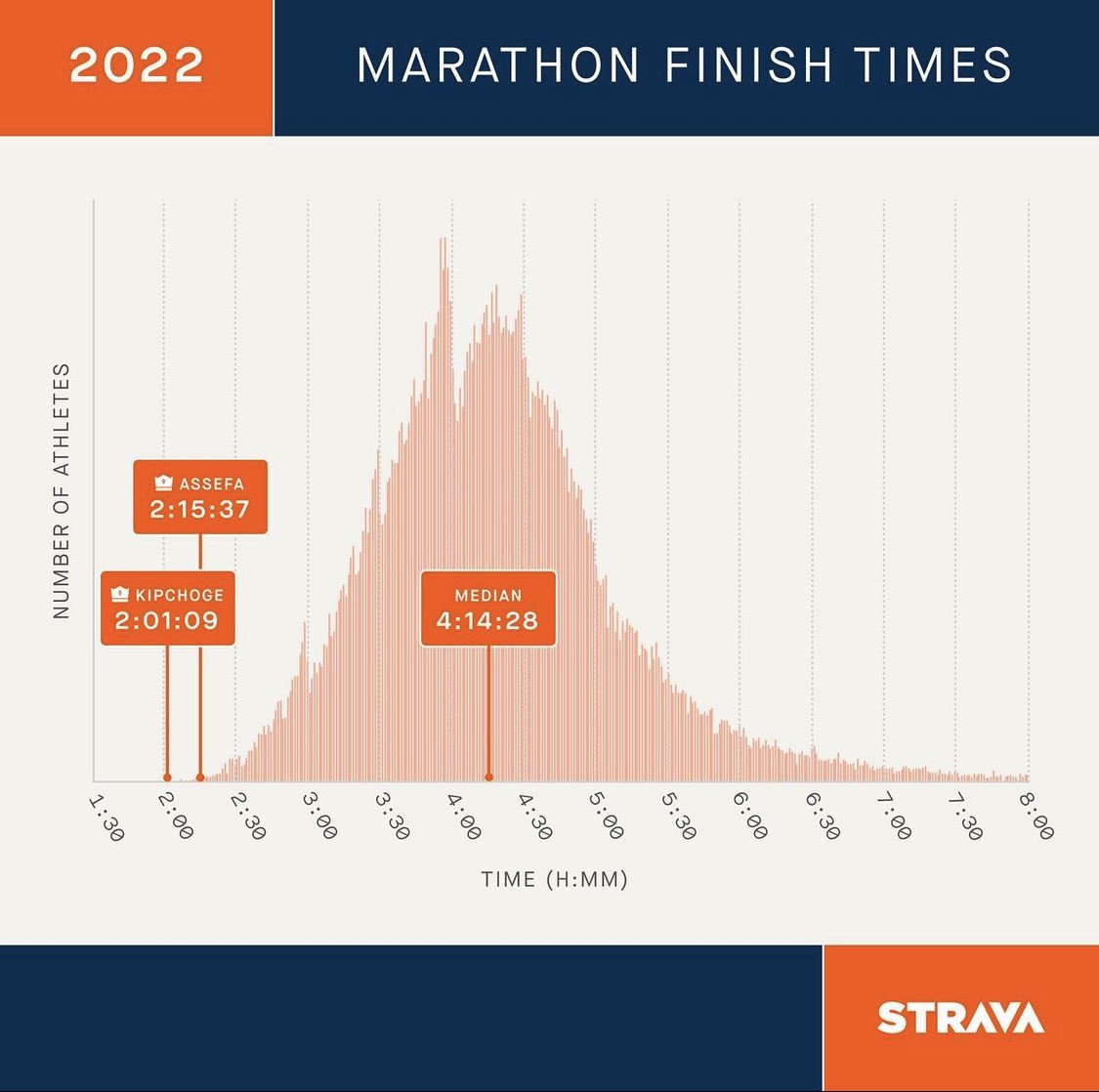 2022

MARATHON FINISH TIMES

NUMBER OF ATHLETES

ASSEFA
2:15:37

KIPCHOGE
2:01:09

MEDIAN
4:14:28

1:30
2:00
2:30
3:00
3:30
4:00
4:30
5:00
5:30
6:00
6:30
7:00
7:30
8:00

TIME (H:MM)

STRAVA